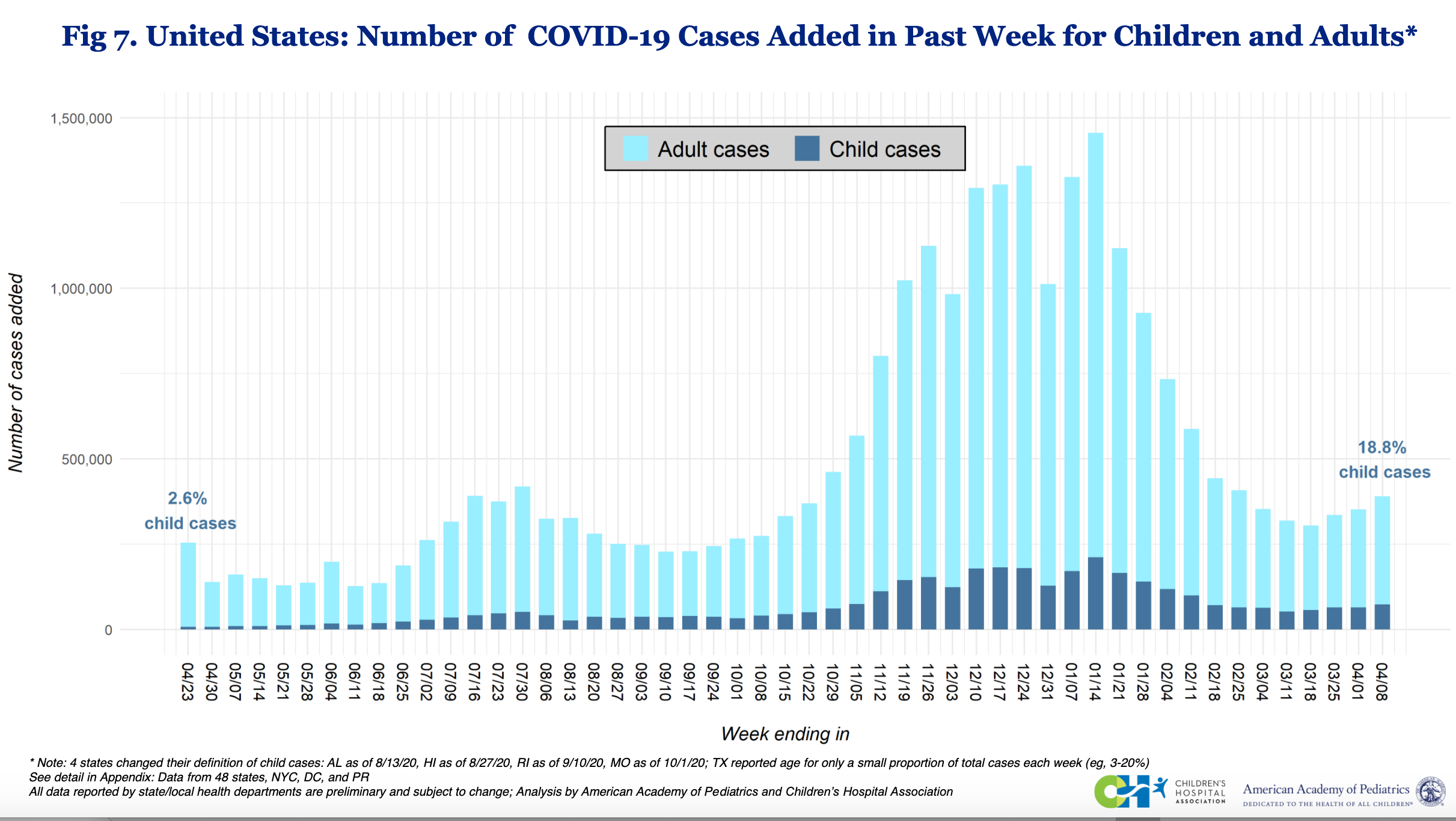 Fig 7. United States: Number of COVID-19 Cases Added in Past Week for Children and Adults*

Adult cases Child cases

Number of cases added

1,500,000
1,000,000
500,000
0

2.6% child cases

18.8% child cases

04/23 04/30 05/07 05/14 05/21 05/28 06/04 06/11 06/18 06/25 07/02 07/09 07/16 07/23 07/30 08/06 08/13 08/20 08/27 09/03 09/10 09/17 09/24 10/01 10/08 10/15 10/22 10/29 11/05 11/12 11/19 11/26 12/03 12/10 12/17 12/24 12/31 01/07 01/14 01/21 01/28 02/04 02/11 02/18 02/25 03/04 03/11 03/18 03/25 04/01 04/08

Week ending in

* Note: 4 states changed their definition of child cases: AL as of 8/13/20, HI as of 8/27/20, RI as of 9/10/20, MO as of 10/1/20; TX reported age for only a small proportion of total cases each week (eg, 3-20%)
See detail in Appendix: Data from 48 states, NYC, DC, and PR
All data reported by state/local health departments are preliminary and subject to change; Analysis by American Academy of Pediatrics and Children's Hospital Association

CHILDREN'S HOSPITAL ASSOCIATION

American Academy of Pediatrics
DEDICATED TO THE HEALTH OF ALL CHILDREN®